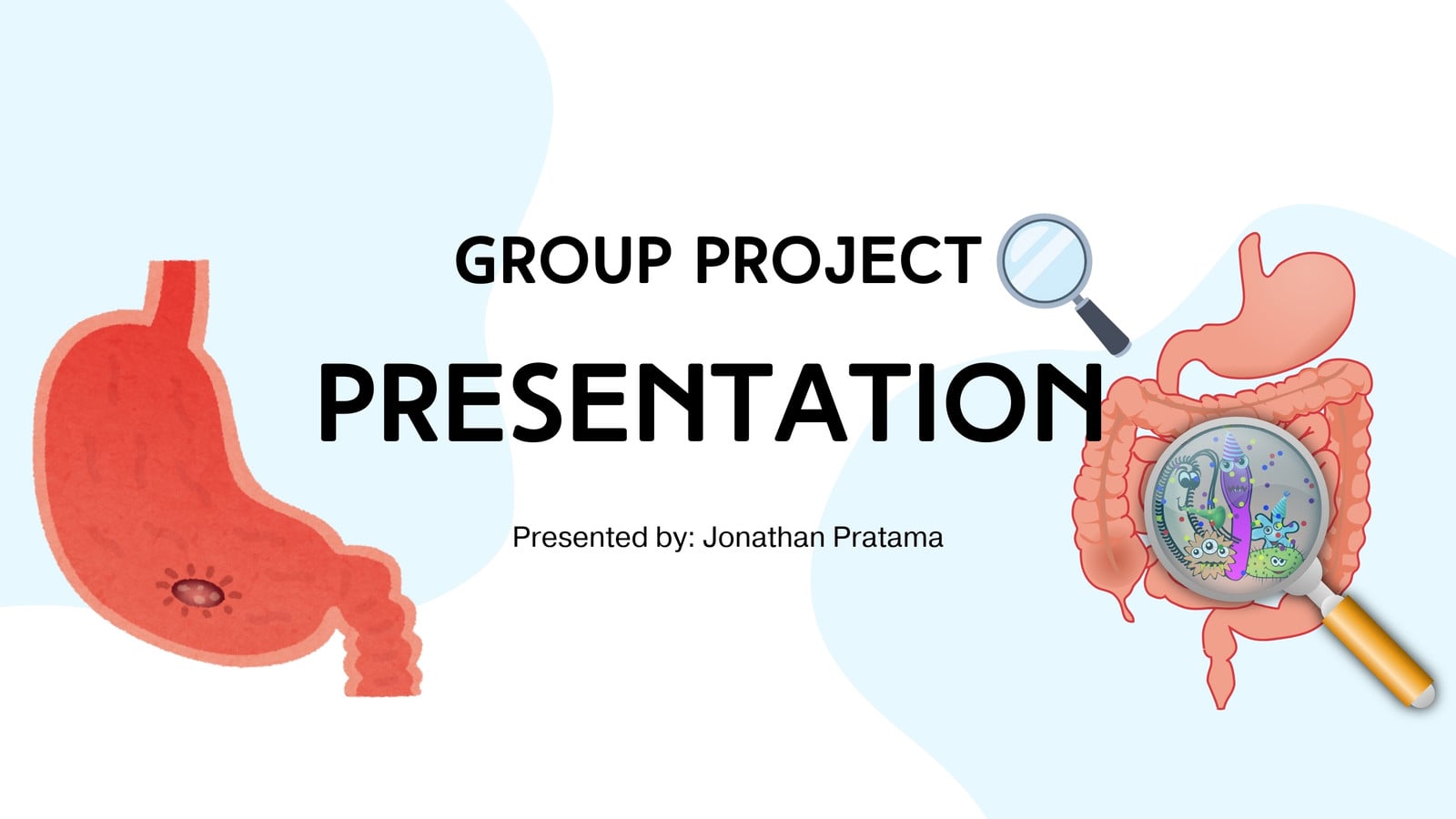 GROUP PROJECT

PRESENTATION

Presented by: Jonathan Pratama